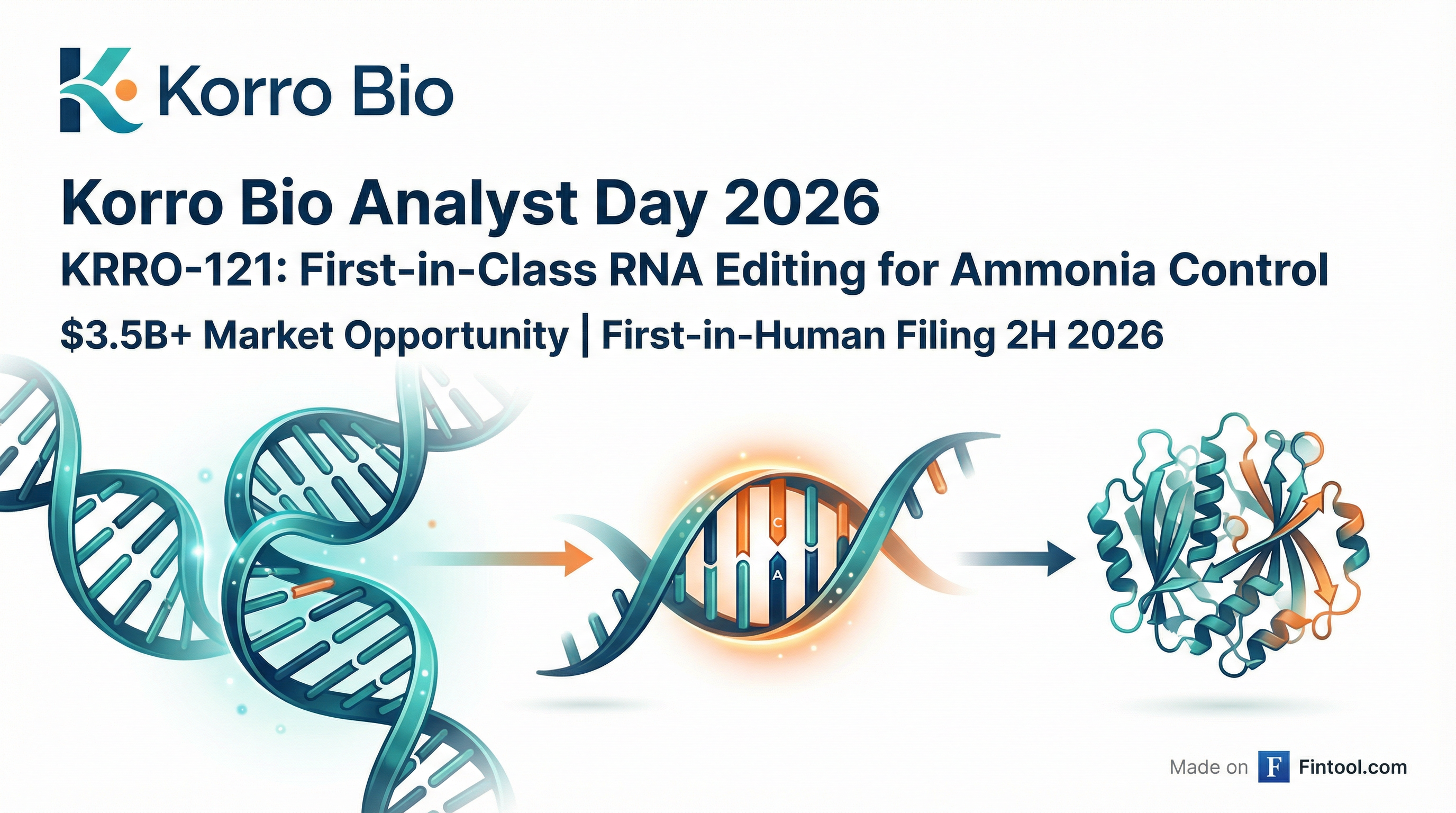 Korro Bio

Korro Bio Analyst Day 2026

KRRO-121: First-in-Class RNA Editing for Ammonia Control

$3.5B+ Market Opportunity | First-in-Human Filing 2H 2026

C

A

Made on F Fintool.com